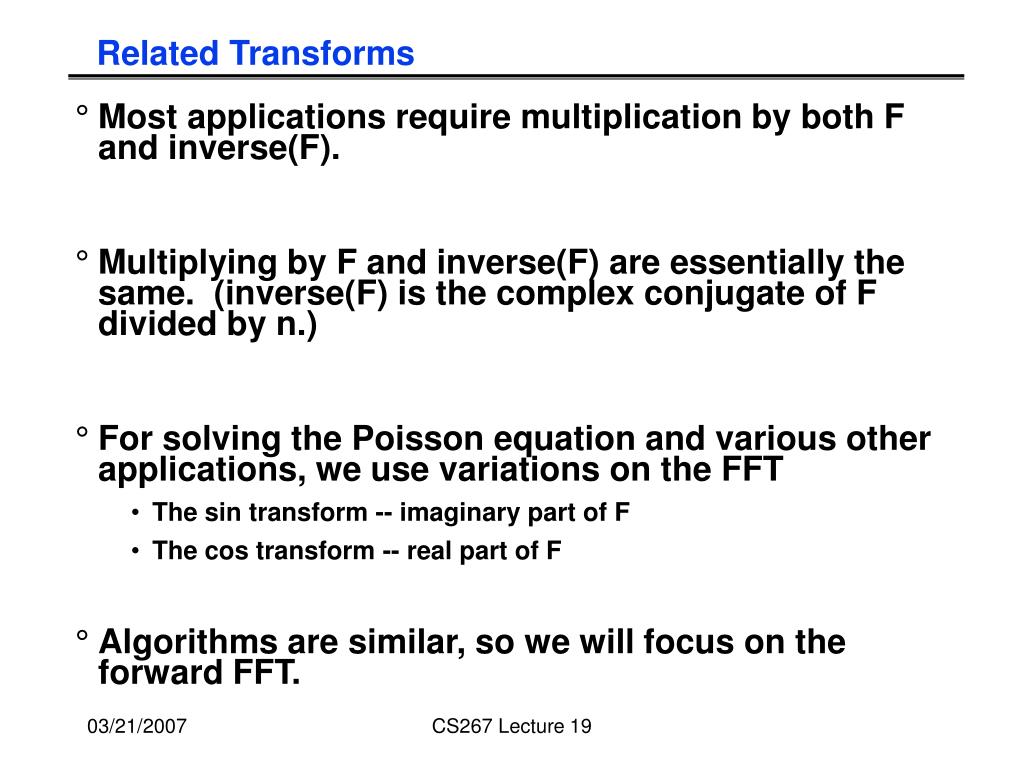 Related Transforms

° Most applications require multiplication by both F and inverse(F).

° Multiplying by F and inverse(F) are essentially the same. (inverse(F) is the complex conjugate of F divided by n.)

° For solving the Poisson equation and various other applications, we use variations on the FFT
• The sin transform -- imaginary part of F
• The cos transform -- real part of F

° Algorithms are similar, so we will focus on the forward FFT.

03/21/2007 CS267 Lecture 19